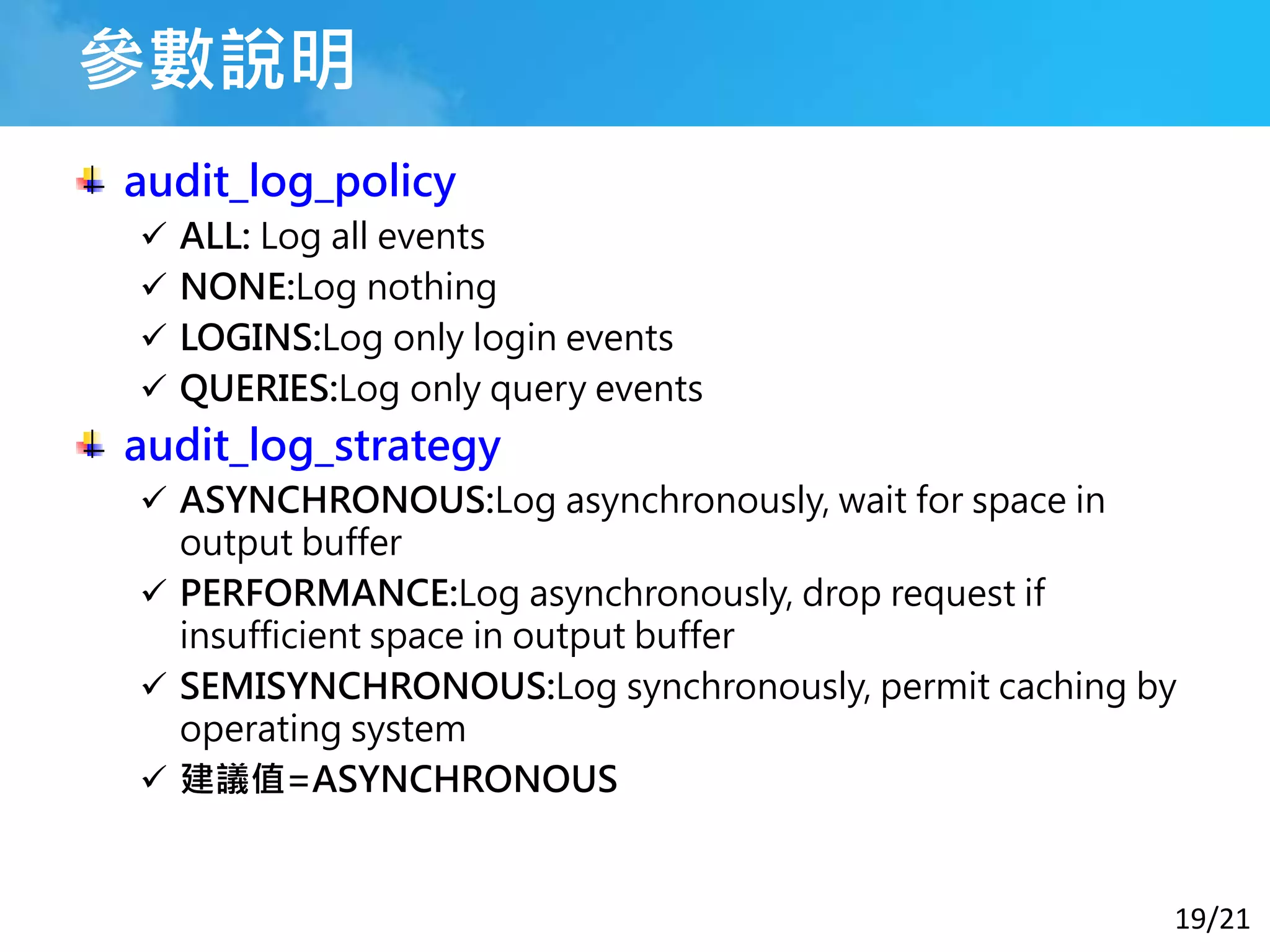 參數說明

audit_log_policy

✓ ALL: Log all events

✓ NONE:Log nothing

✓ LOGINS:Log only login events

✓ QUERIES:Log only query events

audit_log_strategy

✓ ASYNCHRONOUS:Log asynchronously, wait for space in output buffer

✓ PERFORMANCE:Log asynchronously, drop request if insufficient space in output buffer

✓ SEMISYNCHRONOUS:Log synchronously, permit caching by operating system

✓ 建議值=ASYNCHRONOUS

19/21